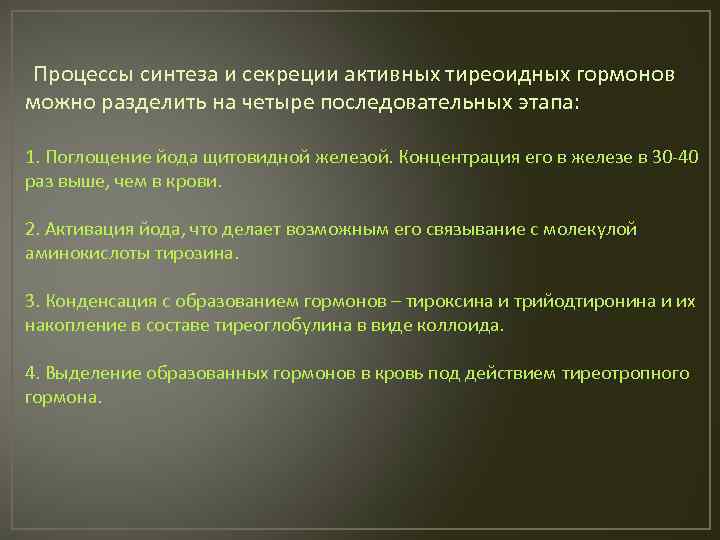 Процессы синтеза и секреции активных тиреоидных гормонов можно разделить на четыре последовательных этапа:

1. Поглощение йода щитовидной железой. Концентрация его в железе в 30-40 раз выше, чем в крови.

2. Активация йода, что делает возможным его связывание с молекулой аминокислоты тирозина.

3. Конденсация с образованием гормонов – тироксина и трийодтиронина и их накопление в составе тиреоглобулина в виде коллоида.

4. Выделение образованных гормонов в кровь под действием тиреотропного гормона.